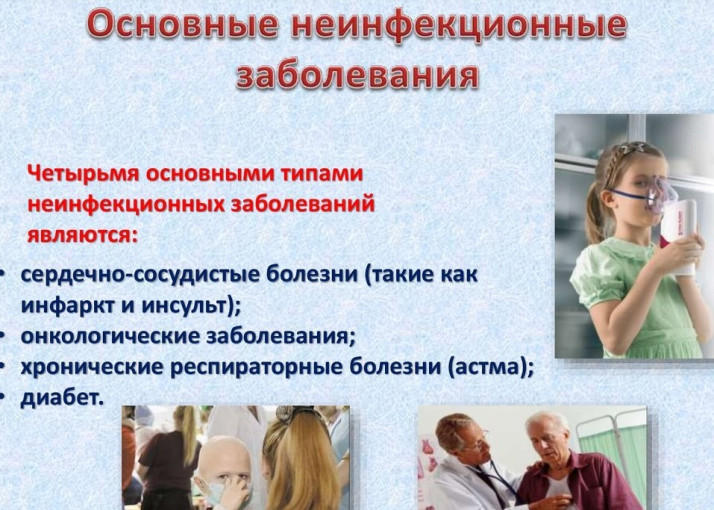 Основные неинфекционные заболевания

Четырьмя основными типами неинфекционных заболеваний являются:

• сердечно-сосудистые болезни (такие как инфаркт и инсульт);
• онкологические заболевания;
• хронические респираторные болезни (астма);
• диабет.